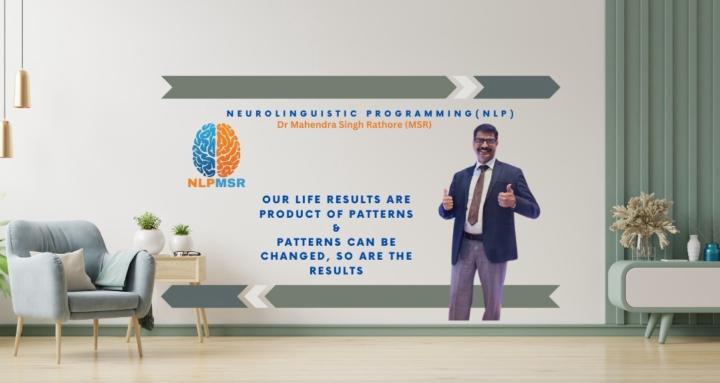 NEUROLINGUISTIC PROGRAMMING(NLP)
Dr Mahendra Singh Rathore (MSR)

NLPMSR

OUR LIFE RESULTS ARE PRODUCT OF PATTERNS
&
PATTERNS CAN BE CHANGED, SO ARE THE RESULTS